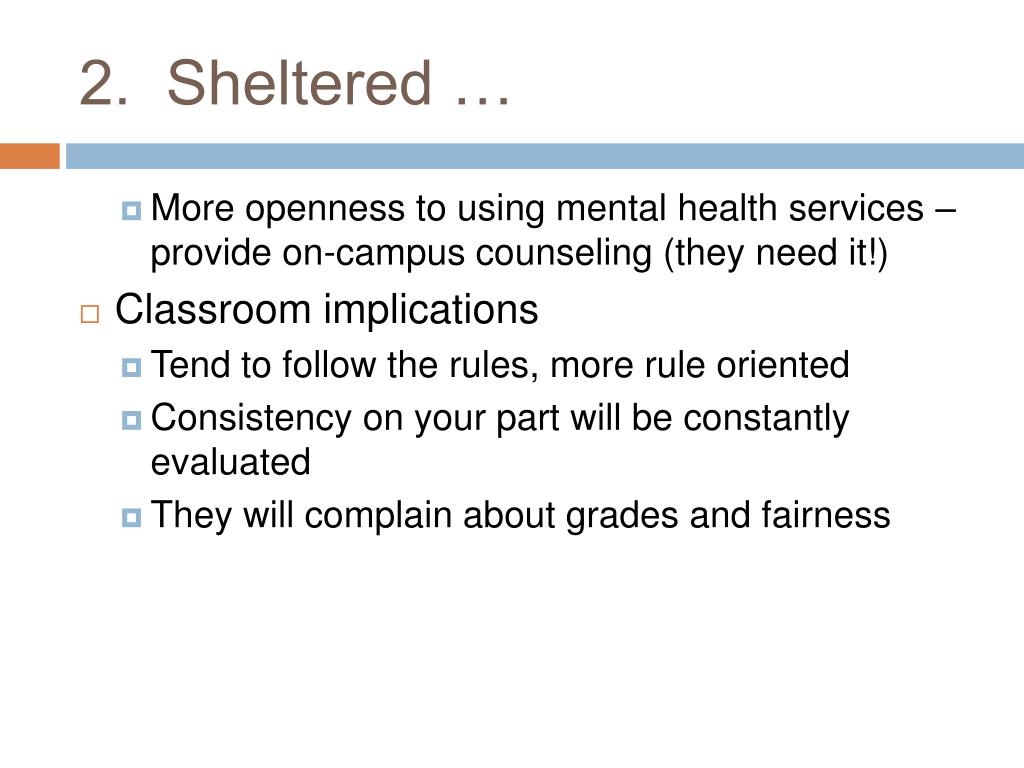 2. Sheltered …

More openness to using mental health services – provide on-campus counseling (they need it!)

Classroom implications

Tend to follow the rules, more rule oriented

Consistency on your part will be constantly evaluated

They will complain about grades and fairness